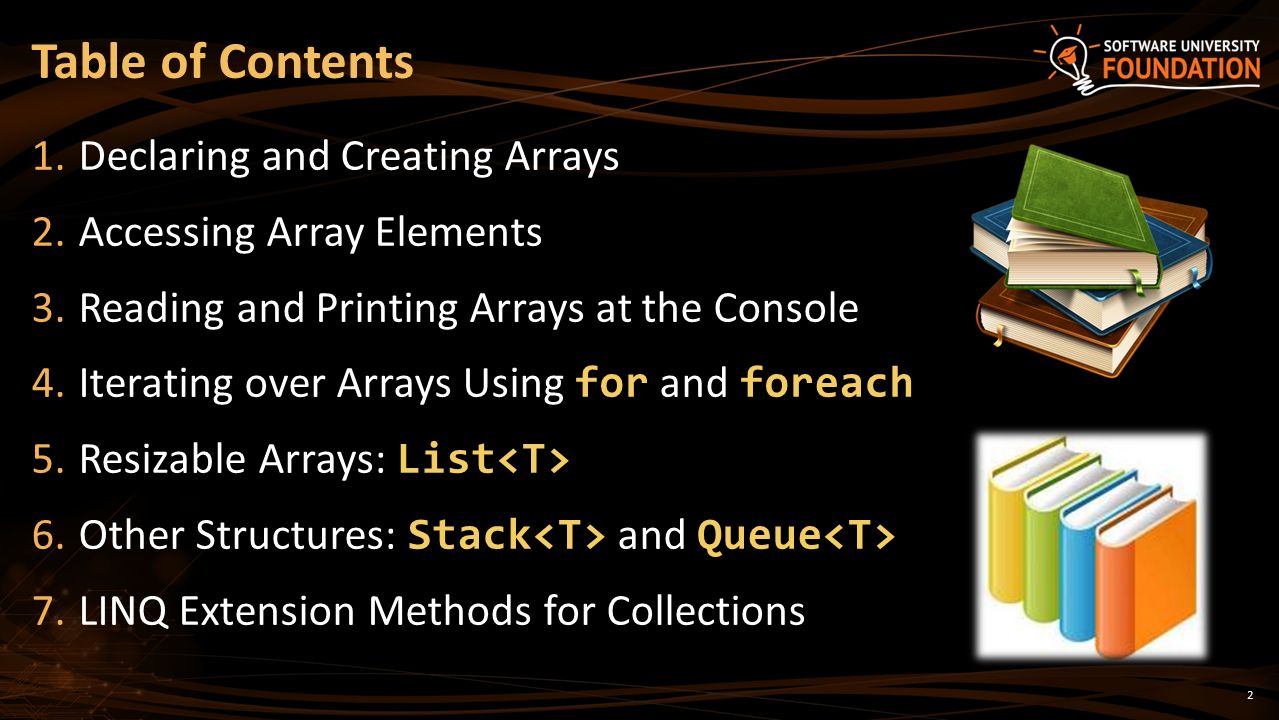 Table of Contents

SOFTWARE UNIVERSITY FOUNDATION

1. Declaring and Creating Arrays
2. Accessing Array Elements
3. Reading and Printing Arrays at the Console
4. Iterating over Arrays Using for and foreach
5. Resizable Arrays: List<T>
6. Other Structures: Stack<T> and Queue<T>
7. LINQ Extension Methods for Collections

2